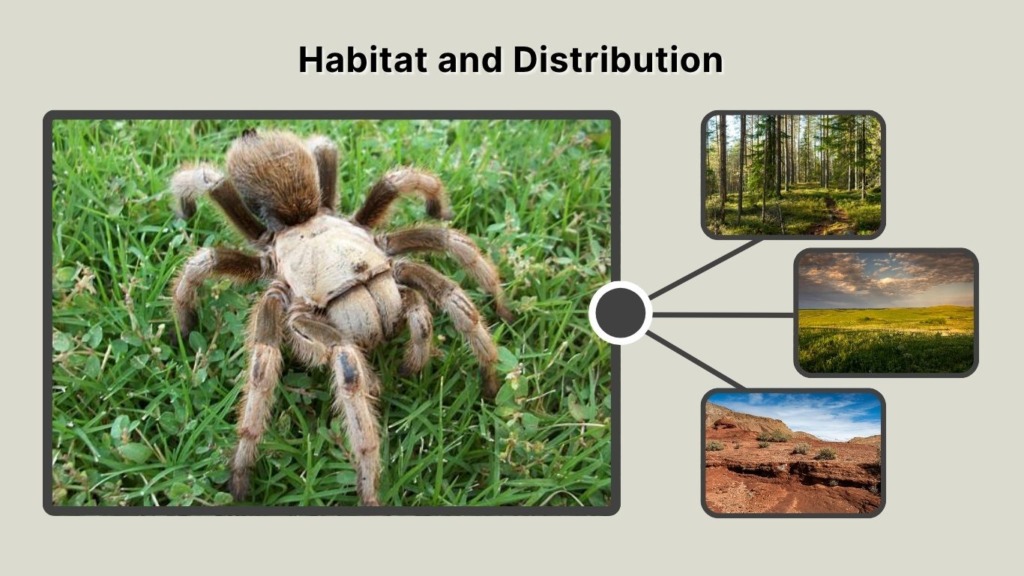 Habitat and Distribution